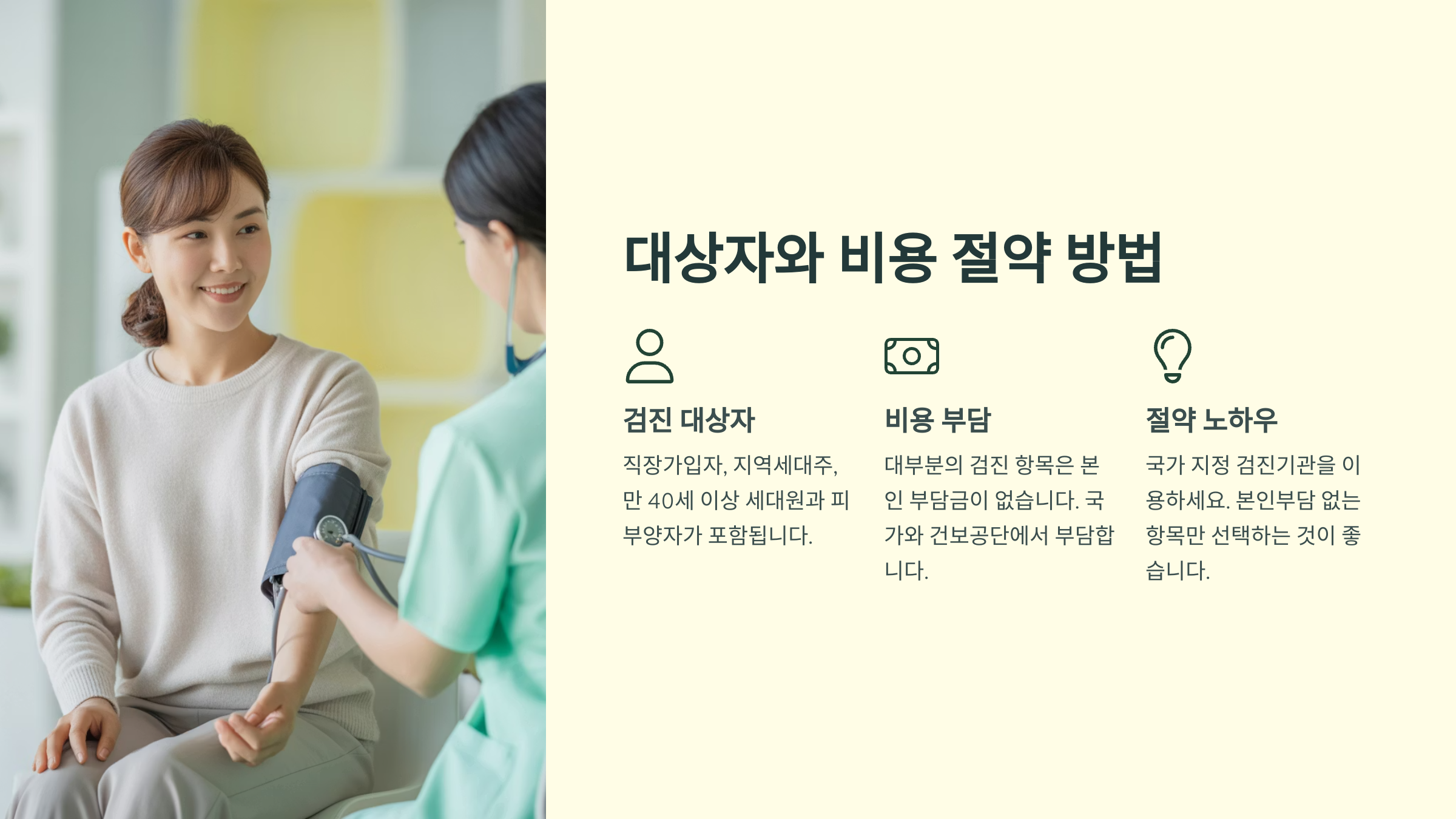 대상자와 비용 절약 방법

검진 대상자

직장가입자, 지역세대주, 만 40세 이상 세대원과 피부양자가 포함됩니다.

비용 부담

대부분의 검진 항목은 본인 부담금이 없습니다. 국가와 건보공단에서 부담합니다.

절약 노하우

국가 지정 검진기관을 이용하세요. 본인부담 없는 항목만 선택하는 것이 좋습니다.